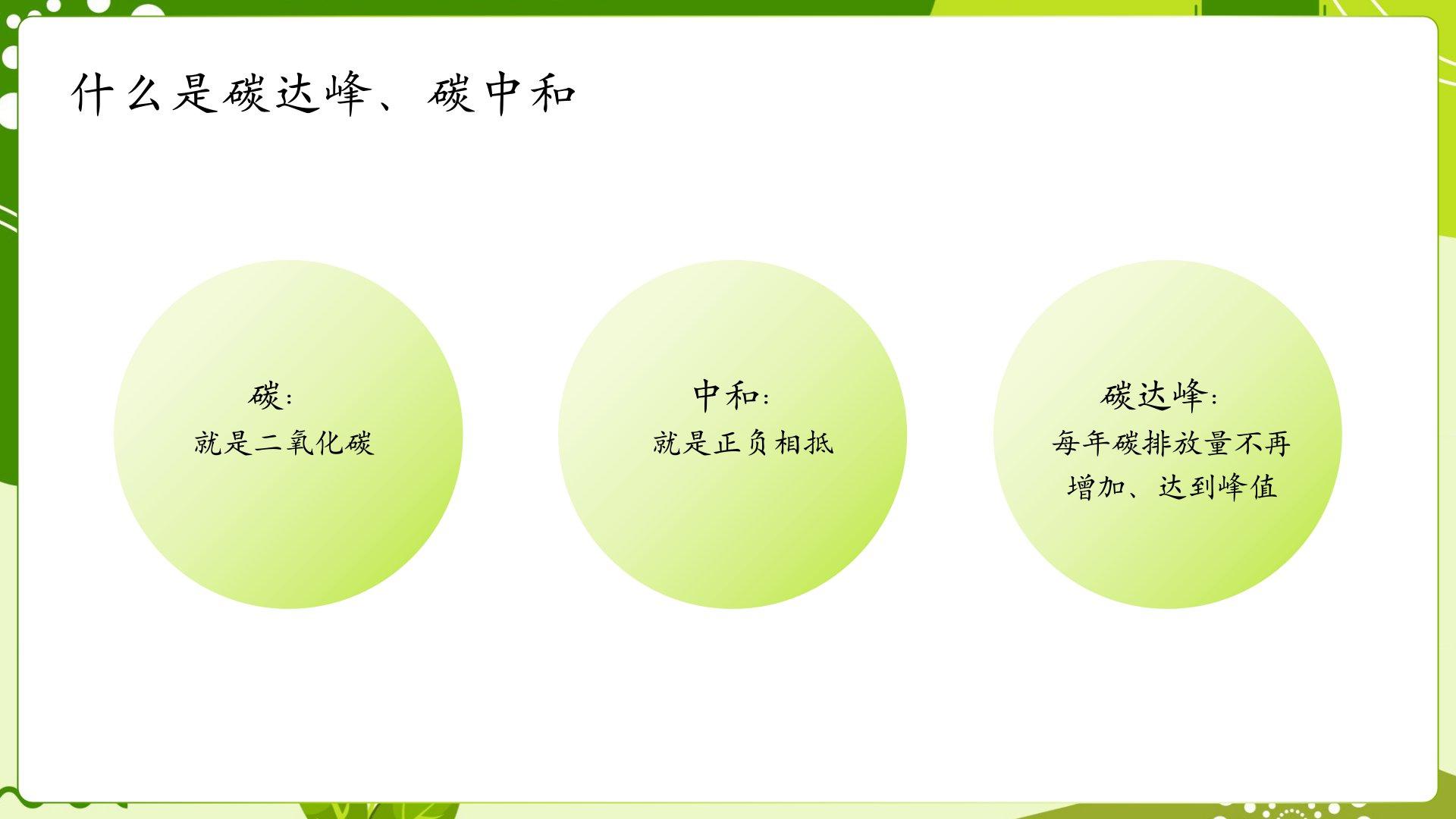 什么是碳达峰、碳中和

碳:
就是二氧化碳

中和:
就是正负相抵

碳达峰:
每年碳排放量不再增加、达到峰值